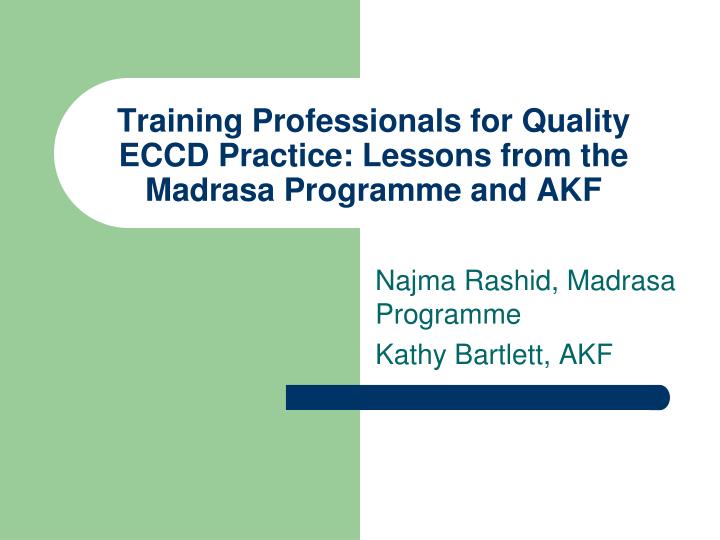 Training Professionals for Quality ECCD Practice: Lessons from the Madrasa Programme and AKF

Najma Rashid, Madrasa Programme

Kathy Bartlett, AKF